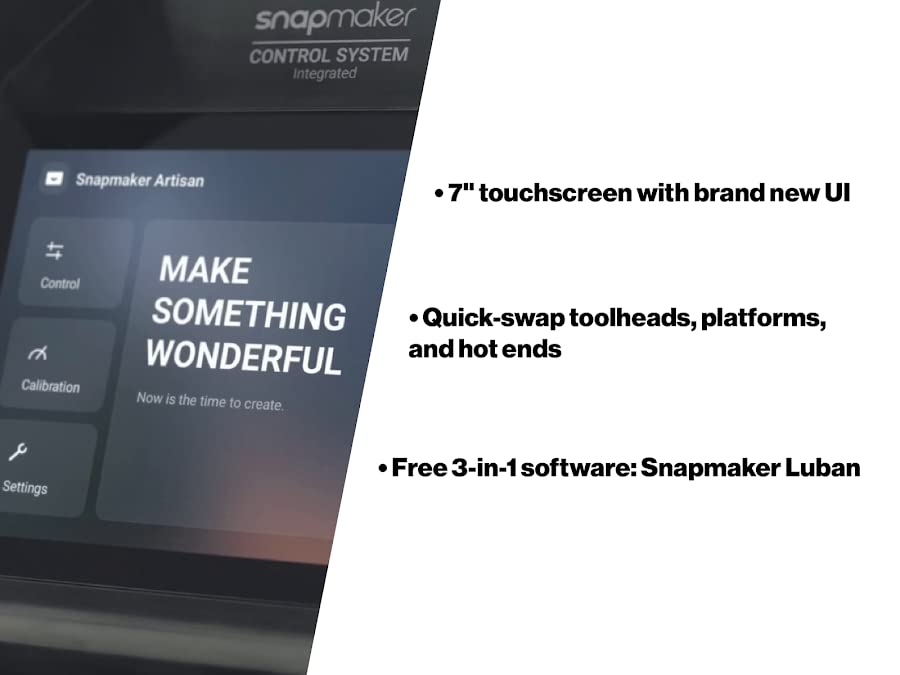 snapmaker
CONTROL SYSTEM
Integrated

Snapmaker Artisan

Control

Calibration

Settings

MAKE SOMETHING WONDERFUL

Now is the time to create.

• 7" touchscreen with brand new UI

• Quick-swap toolheads, platforms, and hot ends

• Free 3-in-1 software: Snapmaker Luban